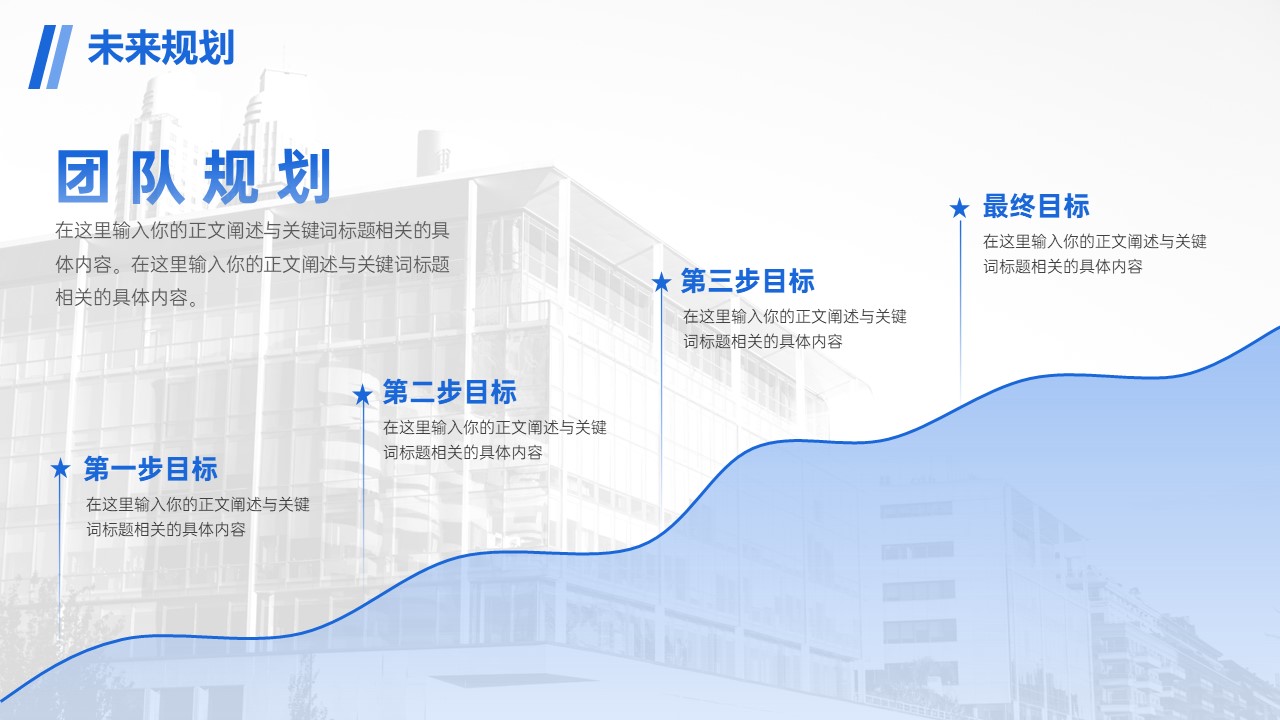 未来规划

团队规划

在这里输入你的正文阐述与关键词标题相关的具体内容。在这里输入你的正文阐述与关键词标题相关的具体内容。

第一步目标

在这里输入你的正文阐述与关键词标题相关的具体内容

第二步目标

在这里输入你的正文阐述与关键词标题相关的具体内容

第三步目标

在这里输入你的正文阐述与关键词标题相关的具体内容

最终目标

在这里输入你的正文阐述与关键词标题相关的具体内容